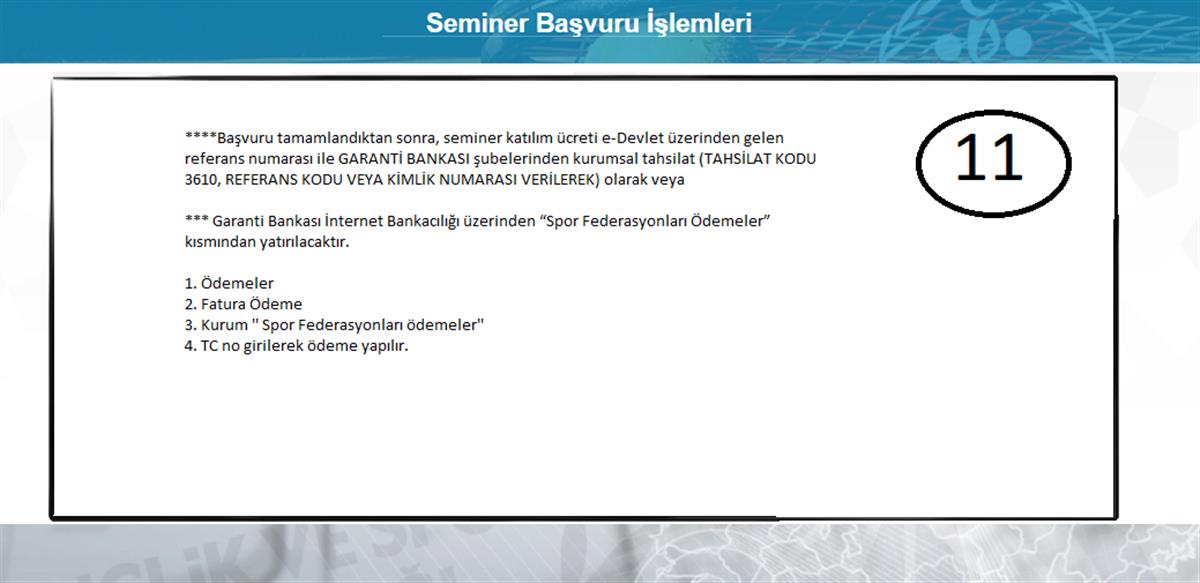 Seminer Başvuru İşlemleri

11

****Başvuru tamamlandıktan sonra, seminer katılım ücreti e-Devlet üzerinden gelen referans numarası ile GARANTİ BANKASI şubelerinden kurumsal tahsilat (TAHSİLAT KODU 3610, REFERANS KODU VEYA KİMLİK NUMARASI VERİLEREK) olarak veya

*** Garanti Bankası İnternet Bankacılığı üzerinden “Spor Federasyonları Ödemeler” kısmından yatırılacaktır.

1. Ödemeler
2. Fatura Ödeme
3. Kurum " Spor Federasyonları ödemeler"
4. TC no girilerek ödeme yapılır.